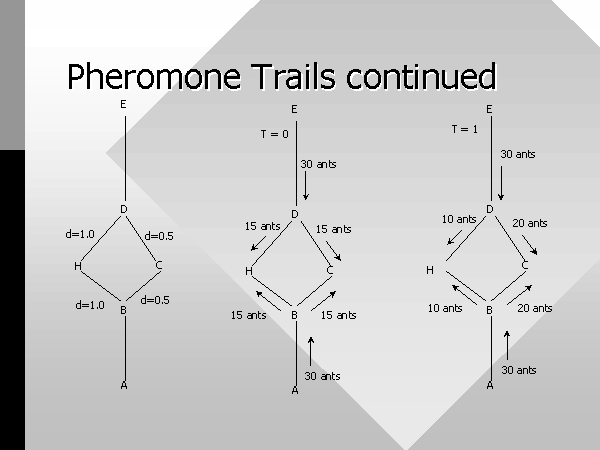 Pheromone Trails continued

E
D
d=1.0
d=0.5
H
C
d=1.0
d=0.5
B
A

E
T = 0
30 ants
D
15 ants
15 ants
H
C
15 ants
B
15 ants
30 ants
A

E
T = 1
30 ants
D
10 ants
20 ants
H
C
10 ants
B
20 ants
30 ants
A